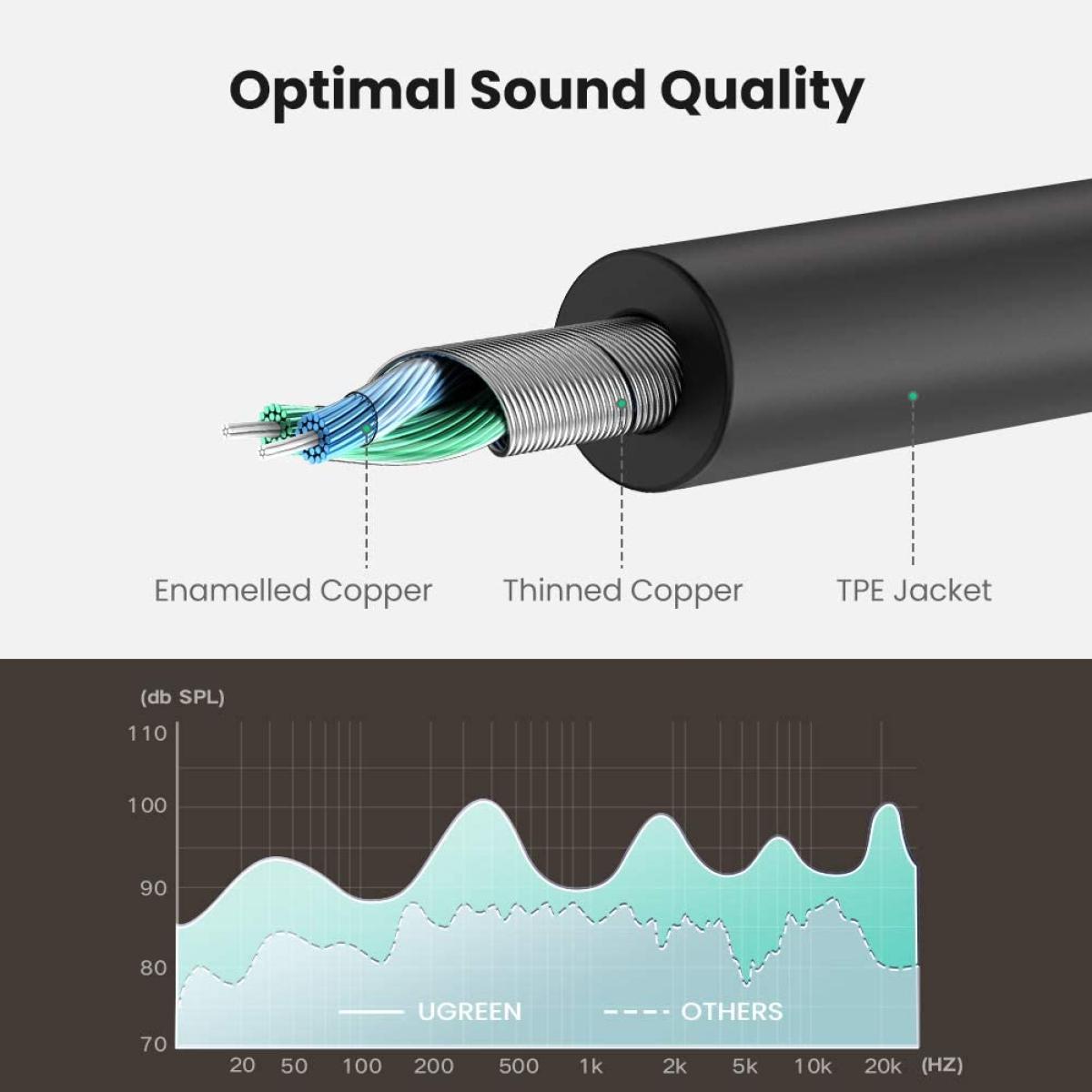 Optimal Sound Quality

Enamelled Copper

Thinned Copper

TPE Jacket

(db SPL)

110

100

90

80

70

UGREEN

OTHERS

20

50

100

200

500

1k

2k

5k

10k

20k

(HZ)